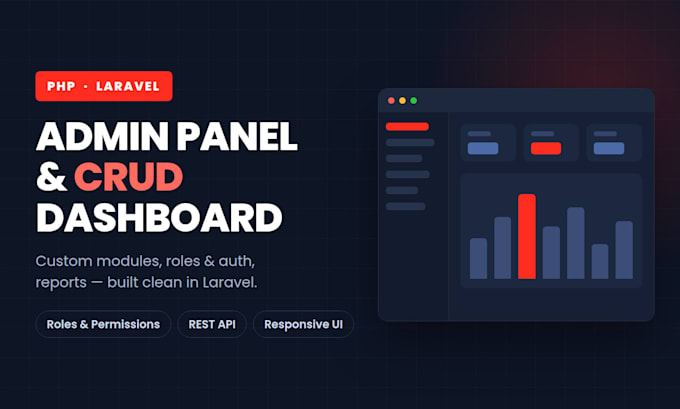 PHP · LARAVEL

ADMIN PANEL & CRUD DASHBOARD

Custom modules, roles & auth, reports — built clean in Laravel.

Roles & Permissions

REST API

Responsive UI